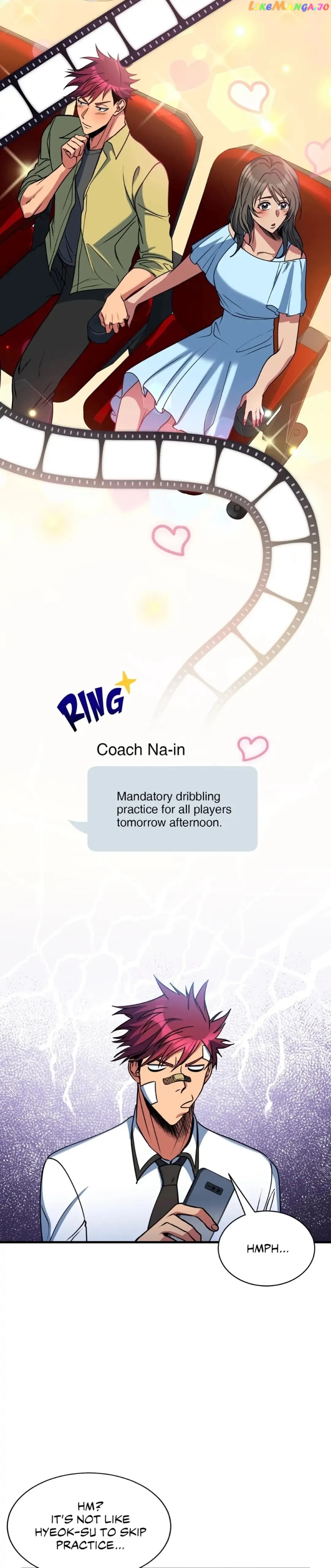 LikeManga.io

RING

Coach Na-in

Mandatory dribbling practice for all players tomorrow afternoon.

HMPH...

HM? IT'S NOT LIKE HYEOK-SU TO SKIP PRACTICE...